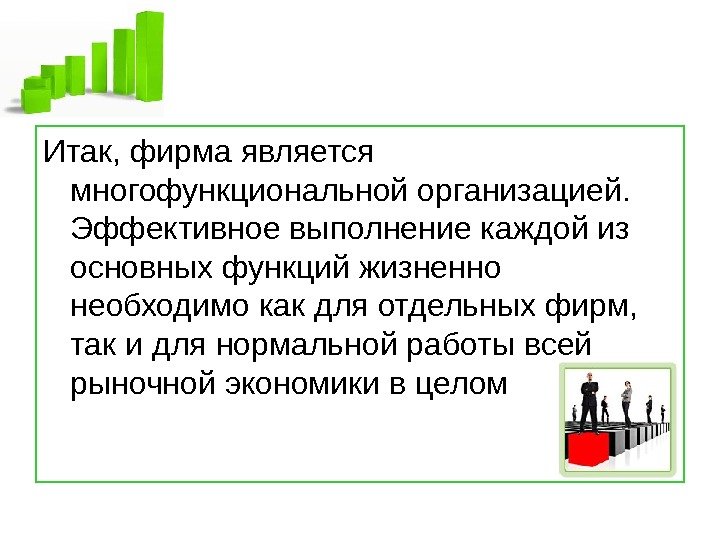 Итак, фирма является многофункциональной организацией. Эффективное выполнение каждой из основных функций жизненно необходимо как для отдельных фирм, так и для нормальной работы всей рыночной экономики в целом